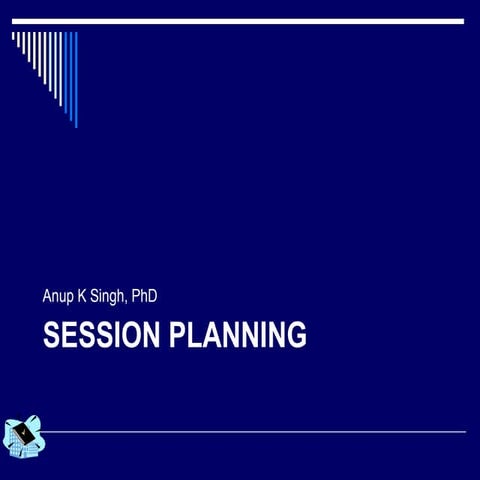 Anup K Singh, PhD

SESSION PLANNING